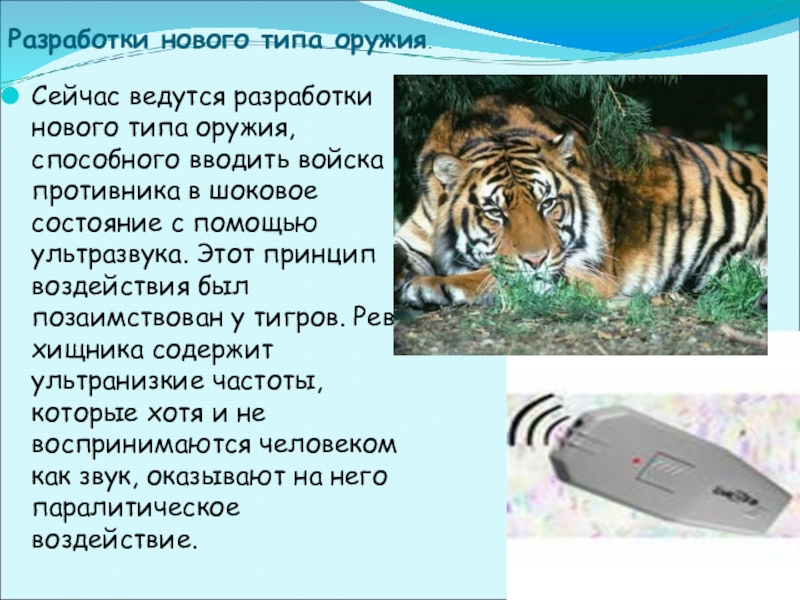 Разработки нового типа оружия.

Сейчас ведутся разработки нового типа оружия, способного вводить войска противника в шоковое состояние с помощью ультразвука. Этот принцип воздействия был позаимствован у тигров. Рев хищника содержит ультранизкие частоты, которые хотя и не воспринимаются человеком как звук, оказывают на него паралитическое воздействие.